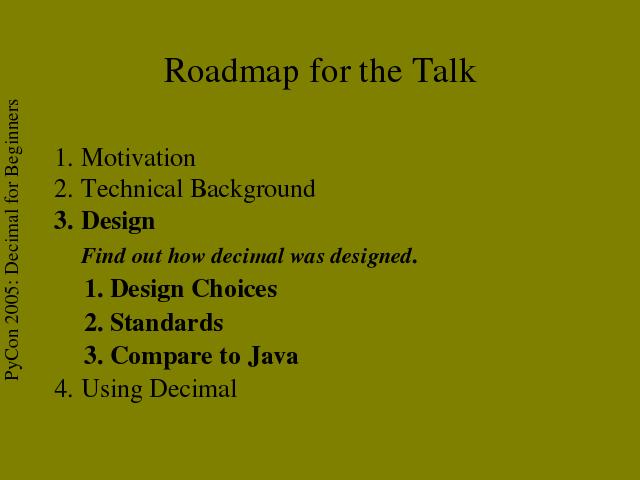 PyCon 2005: Decimal for Beginners

Roadmap for the Talk

1. Motivation
2. Technical Background
3. Design
Find out how decimal was designed.
1. Design Choices
2. Standards
3. Compare to Java
4. Using Decimal